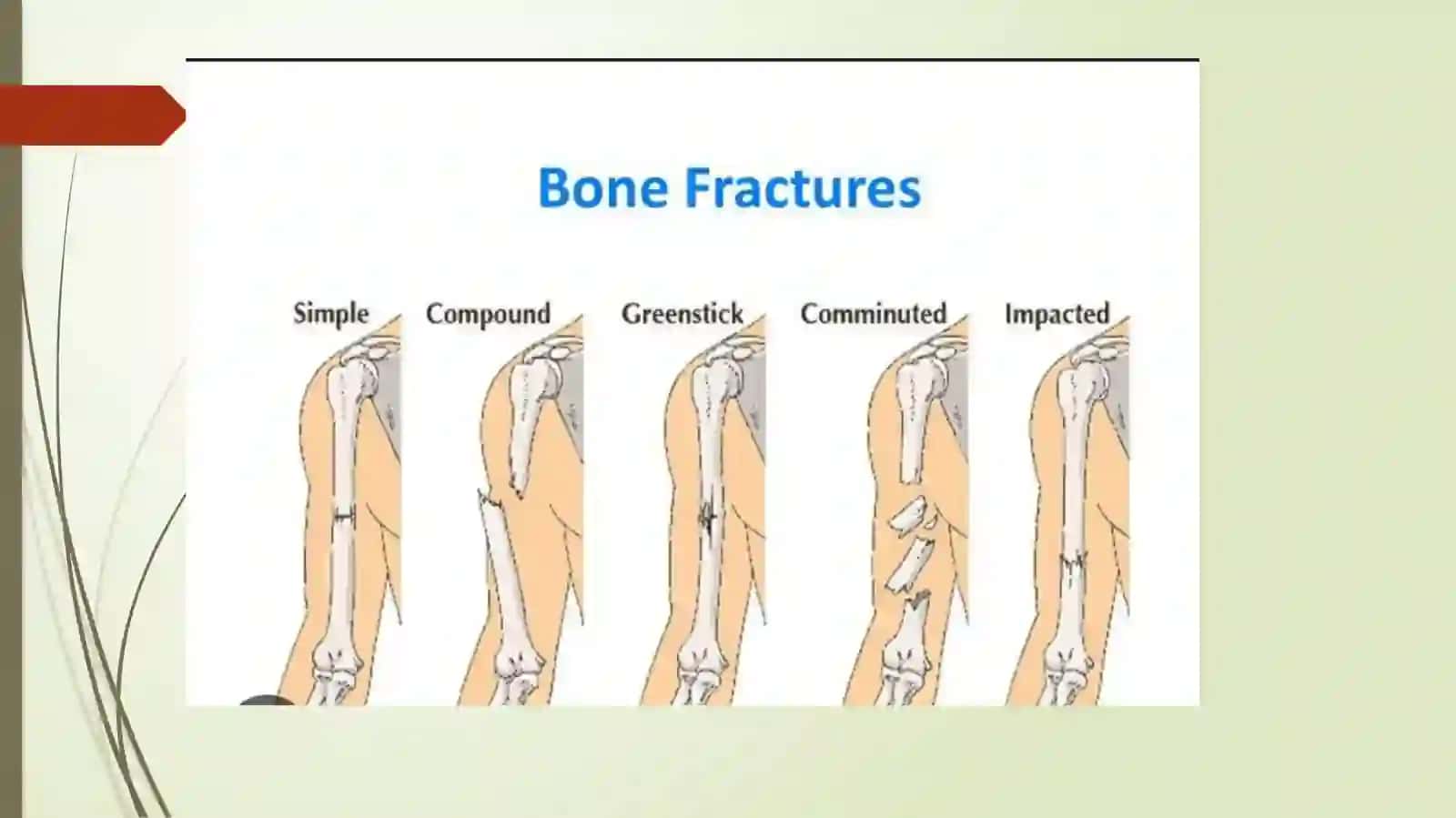 Bone Fractures

Simple Compound Greenstick Comminuted Impacted